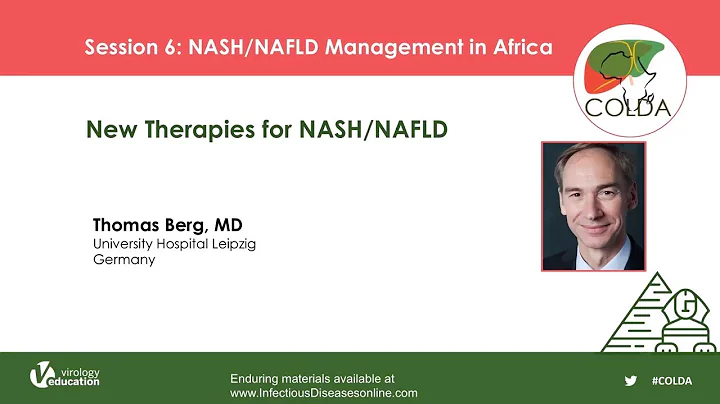 Session 6: NASH/NAFLD Management in Africa

COLDA

New Therapies for NASH/NAFLD

Thomas Berg, MD
University Hospital Leipzig
Germany

virology education

Enduring materials available at
www.InfectiousDiseasesonline.com

#COLDA